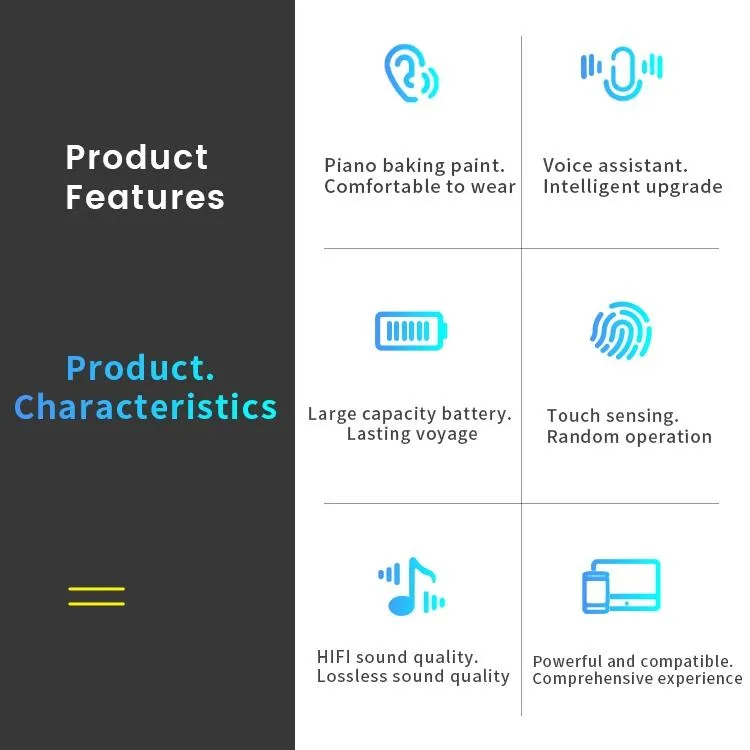 Product Features

Product. Characteristics

Piano baking paint. Comfortable to wear

Voice assistant. Intelligent upgrade

Large capacity battery. Lasting voyage

Touch sensing. Random operation

HIFI sound quality. Lossless sound quality

Powerful and compatible. Comprehensive experience